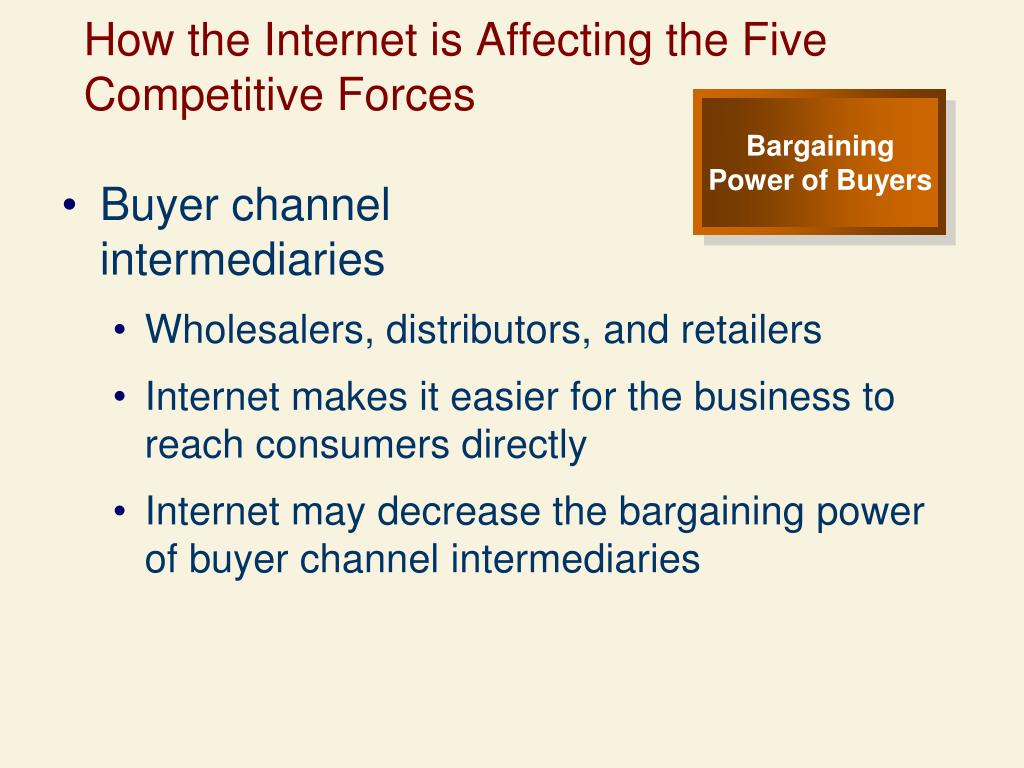 How the Internet is Affecting the Five Competitive Forces

Bargaining Power of Buyers

• Buyer channel intermediaries

• Wholesalers, distributors, and retailers

• Internet makes it easier for the business to reach consumers directly

• Internet may decrease the bargaining power of buyer channel intermediaries